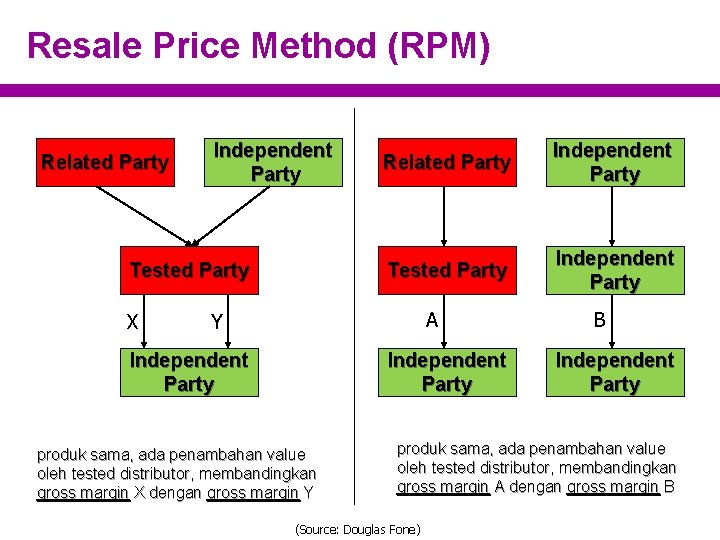 Resale Price Method (RPM)

Related Party

Independent Party

Tested Party

X

Y

Independent Party

produk sama, ada penambahan value oleh tested distributor, membandingkan gross margin X dengan gross margin Y

Related Party

Independent Party

Tested Party

Independent Party

A

B

Independent Party

Independent Party

produk sama, ada penambahan value oleh tested distributor, membandingkan gross margin A dengan gross margin B

(Source: Douglas Fone)